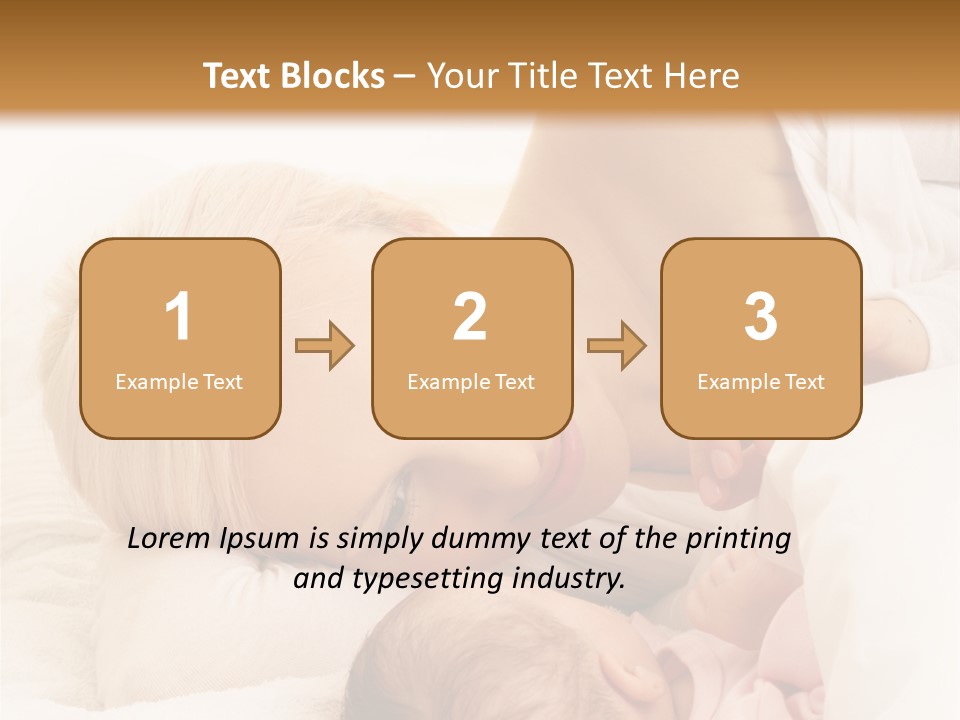 Text Blocks – Your Title Text Here

1
Example Text

2
Example Text

3
Example Text

Lorem Ipsum is simply dummy text of the printing and typesetting industry.